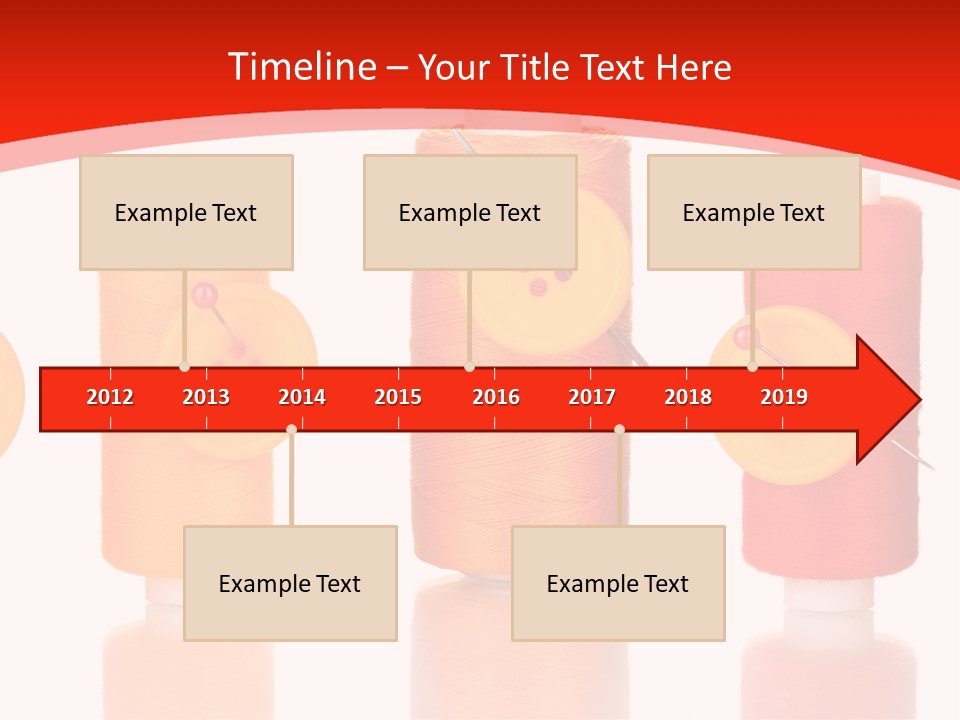 Timeline – Your Title Text Here

Example Text

Example Text

Example Text

2012 2013 2014 2015 2016 2017 2018 2019

Example Text

Example Text